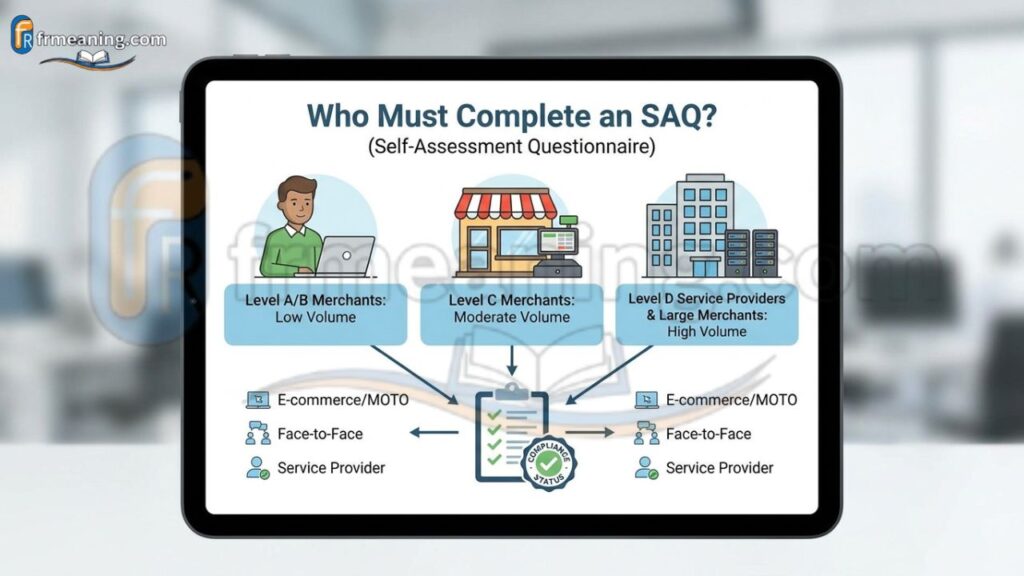 frmeaning.com

Who Must Complete an SAQ?
(Self-Assessment Questionnaire)

Level A/B Merchants:
Low Volume

Level C Merchants:
Moderate Volume

Level D Service Providers & Large Merchants:
High Volume

E-commerce/MOTO
Face-to-Face
Service Provider

COMPLIANCE STATUS

E-commerce/MOTO
Face-to-Face
Service Provider

frmeaning.com